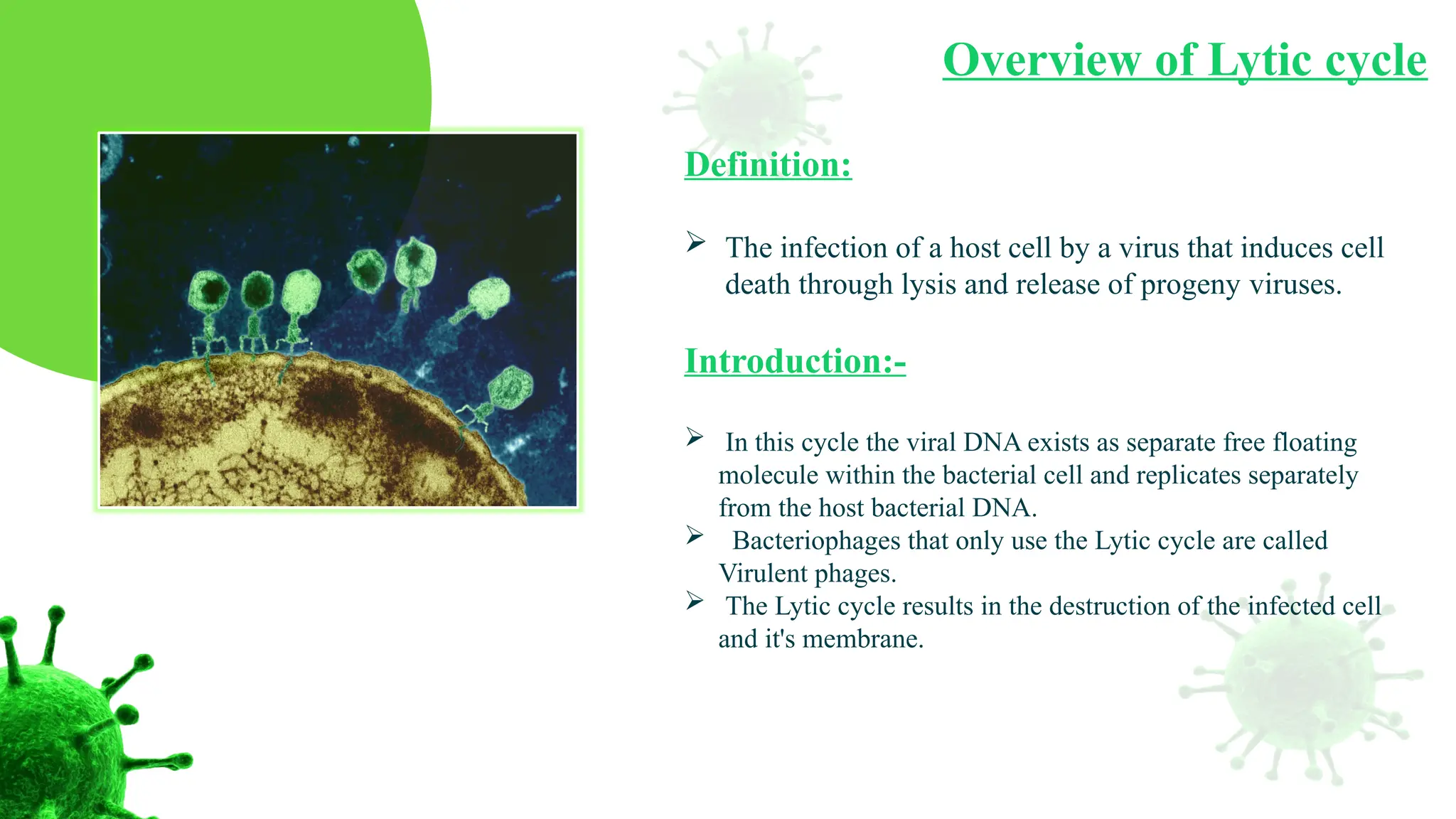 Overview of Lytic cycle

Definition:

➢ The infection of a host cell by a virus that induces cell death through lysis and release of progeny viruses.

Introduction:-

➢ In this cycle the viral DNA exists as separate free floating molecule within the bacterial cell and replicates separately from the host bacterial DNA.
➢ Bacteriophages that only use the Lytic cycle are called Virulent phages.
➢ The Lytic cycle results in the destruction of the infected cell and it's membrane.